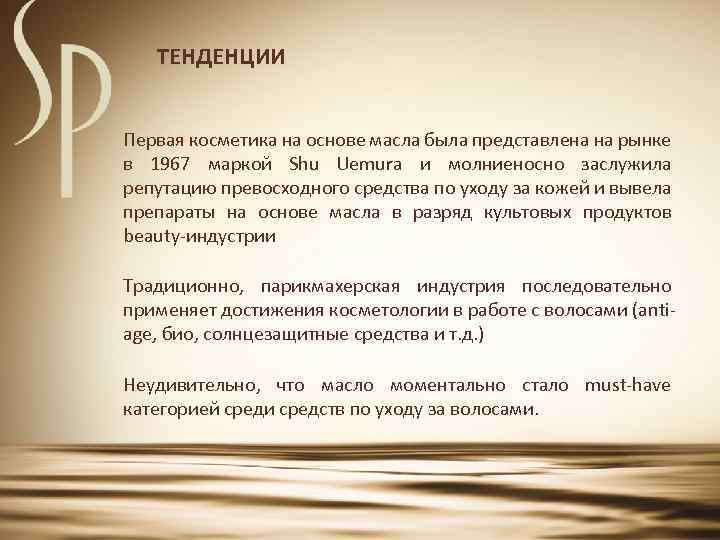 SP

ТЕНДЕНЦИИ

Первая косметика на основе масла была представлена на рынке в 1967 маркой Shu Uemura и молниеносно заслужила репутацию превосходного средства по уходу за кожей и вывела препараты на основе масла в разряд культовых продуктов beauty-индустрии

Традиционно, парикмахерская индустрия последовательно применяет достижения косметологии в работе с волосами (anti-age, био, солнцезащитные средства и т.д.)

Неудивительно, что масло моментально стало must-have категорией среди средств по уходу за волосами.